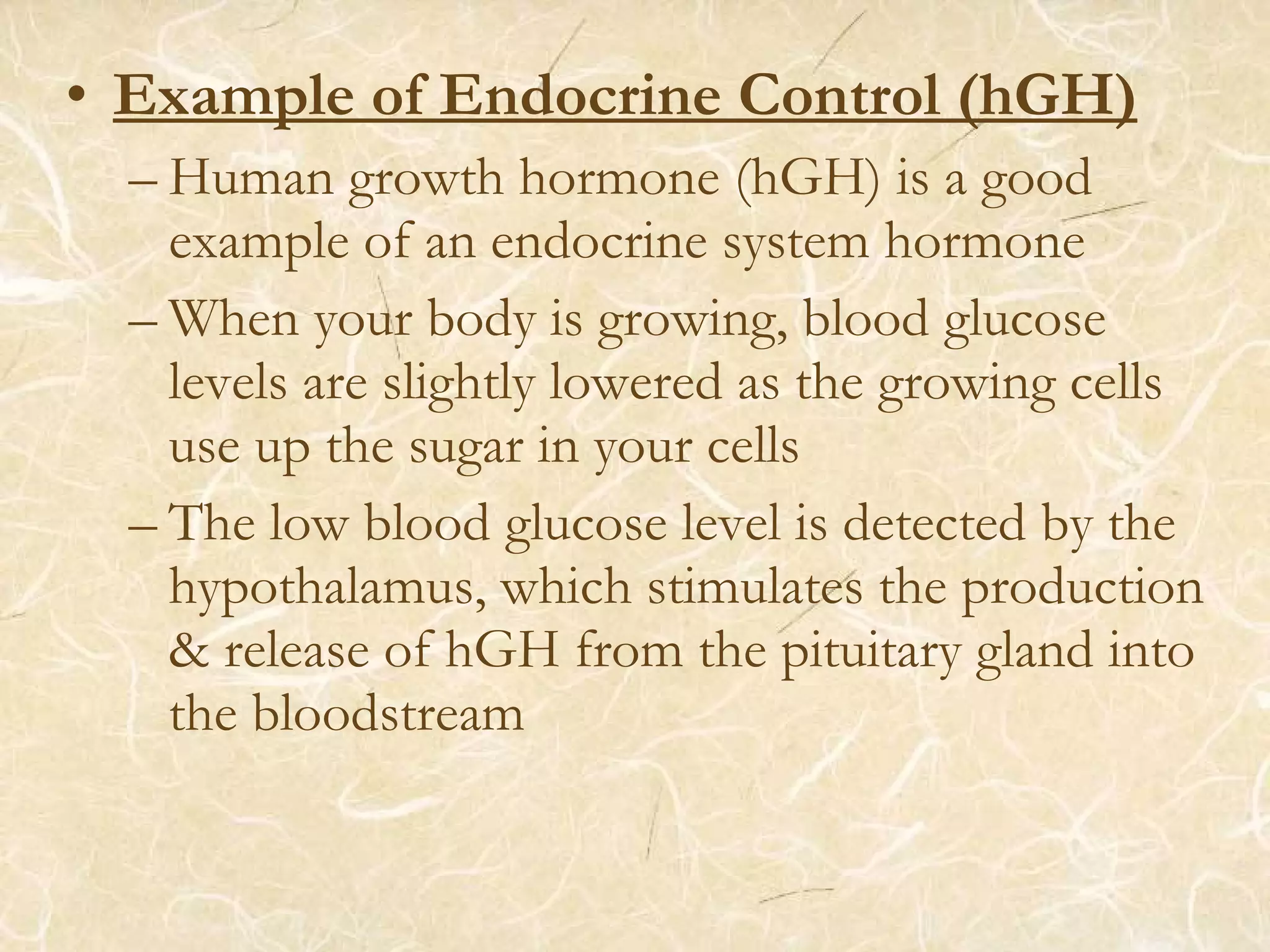 • Example of Endocrine Control (hGH)

– Human growth hormone (hGH) is a good example of an endocrine system hormone

– When your body is growing, blood glucose levels are slightly lowered as the growing cells use up the sugar in your cells

– The low blood glucose level is detected by the hypothalamus, which stimulates the production & release of hGH from the pituitary gland into the bloodstream